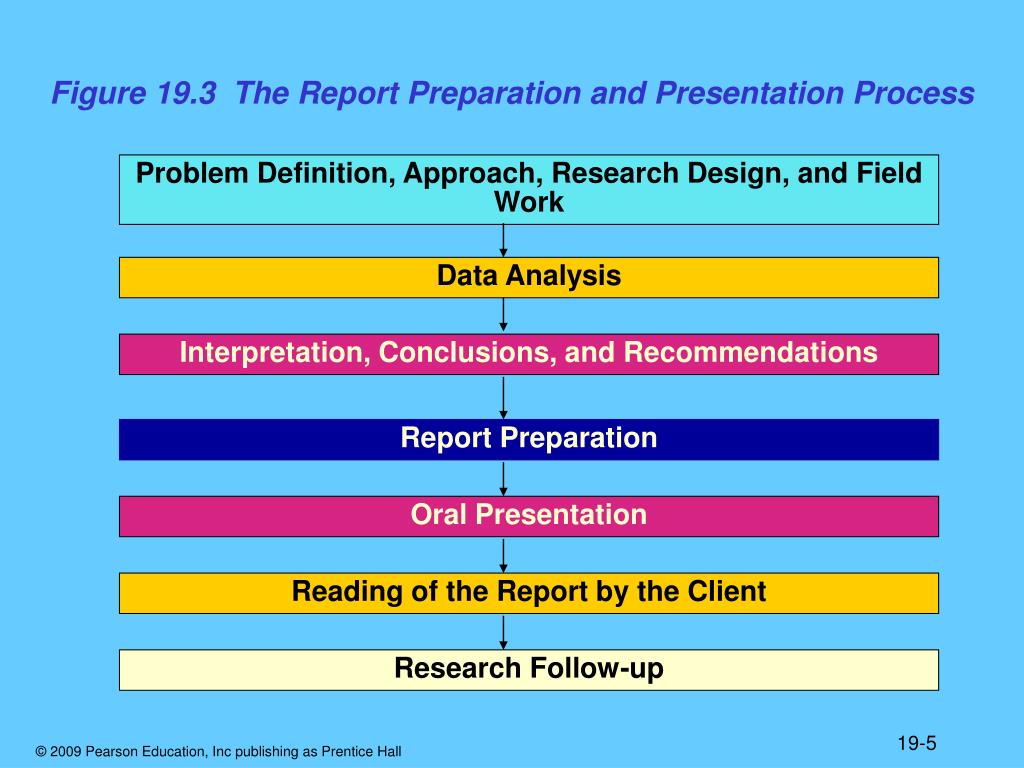 Figure 19.3 The Report Preparation and Presentation Process

Problem Definition, Approach, Research Design, and Field Work

Data Analysis

Interpretation, Conclusions, and Recommendations

Report Preparation

Oral Presentation

Reading of the Report by the Client

Research Follow-up

© 2009 Pearson Education, Inc publishing as Prentice Hall

19-5